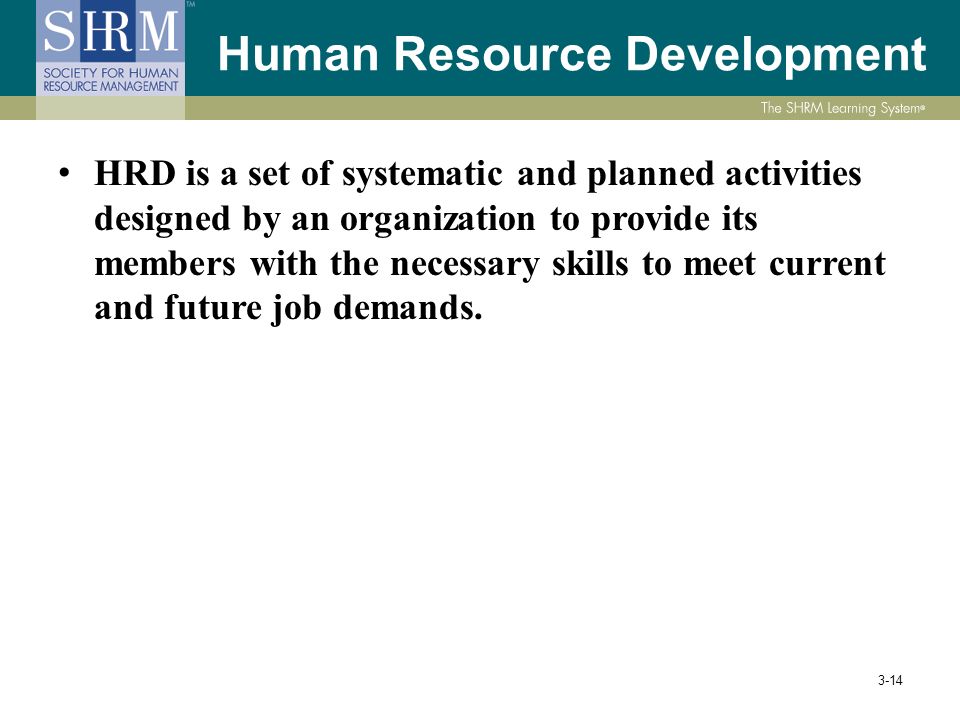 SHRM™
SOCIETY FOR HUMAN RESOURCE MANAGEMENT

Human Resource Development

The SHRM Learning System®

• HRD is a set of systematic and planned activities designed by an organization to provide its members with the necessary skills to meet current and future job demands.

3-14